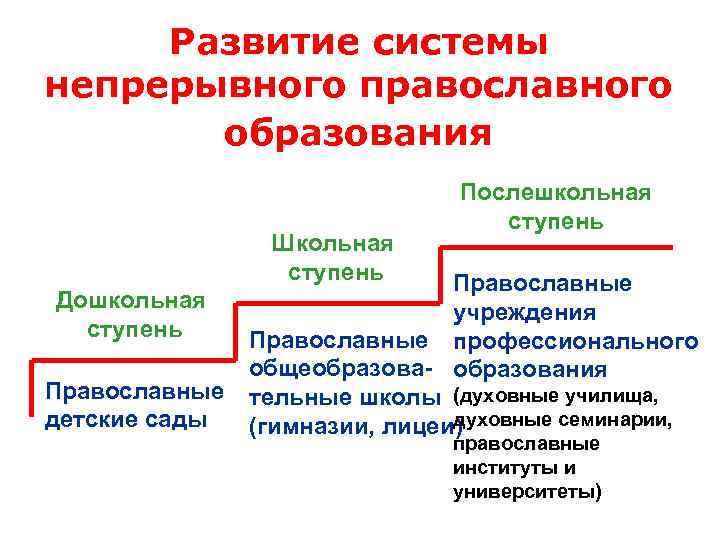 Развитие системы непрерывного православного образования

Дошкольная ступень

Православные детские сады

Школьная ступень

Православные общеобразовательные школы (гимназии, лицеи)

Послешкольная ступень

Православные учреждения профессионального образования (духовные училища, духовные семинарии, православные институты и университеты)